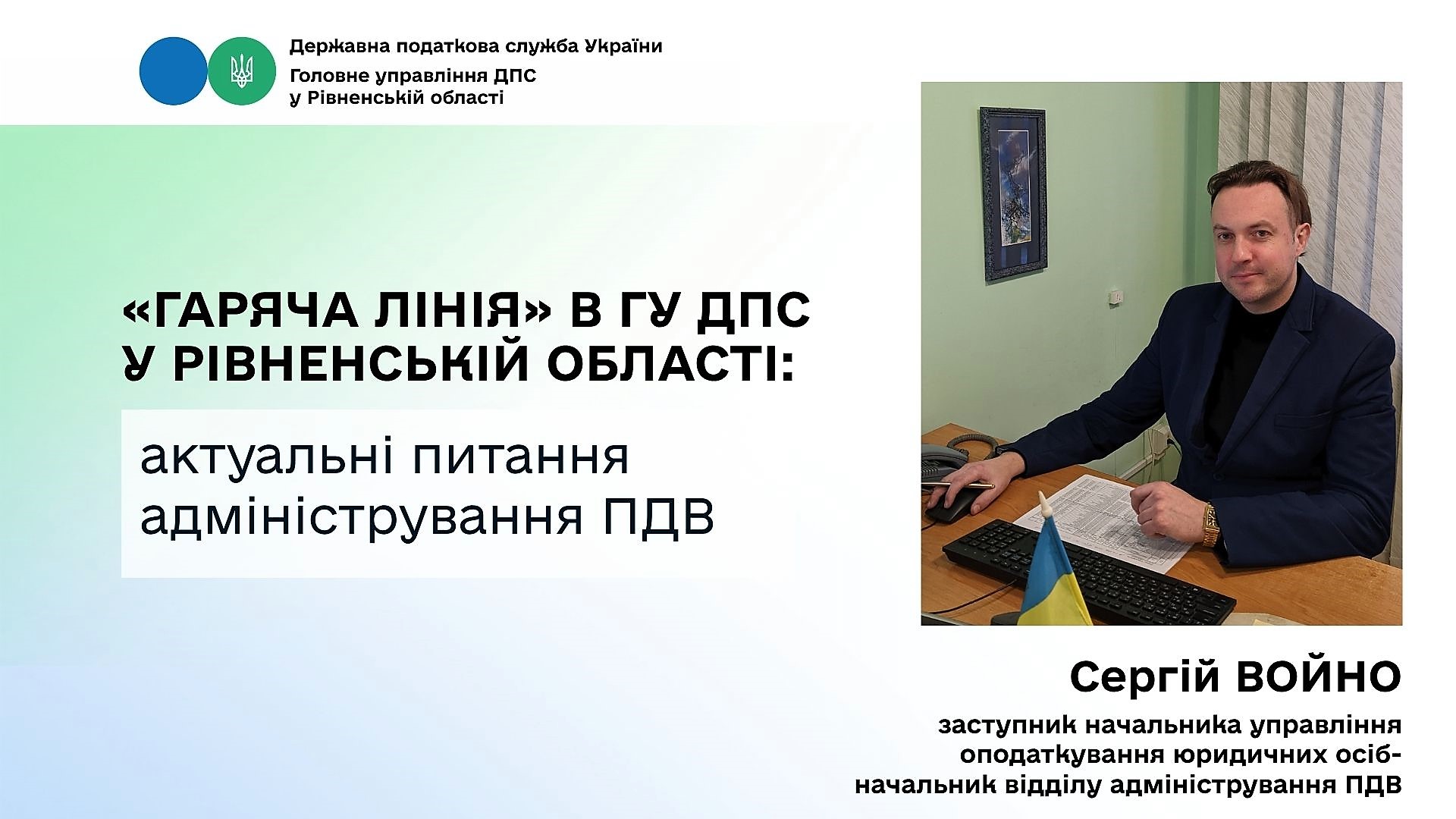 Державна податкова служба України
Головне управління ДПС у Рівненській області

«ГАРЯЧА ЛІНІЯ» В ГУ ДПС У РІВНЕНСЬКІЙ ОБЛАСТІ:

актуальні питання адміністрування ПДВ

Сергій ВОЙНО

заступник начальника управління оподаткування юридичних осіб- начальник відділу адміністрування ПДВ